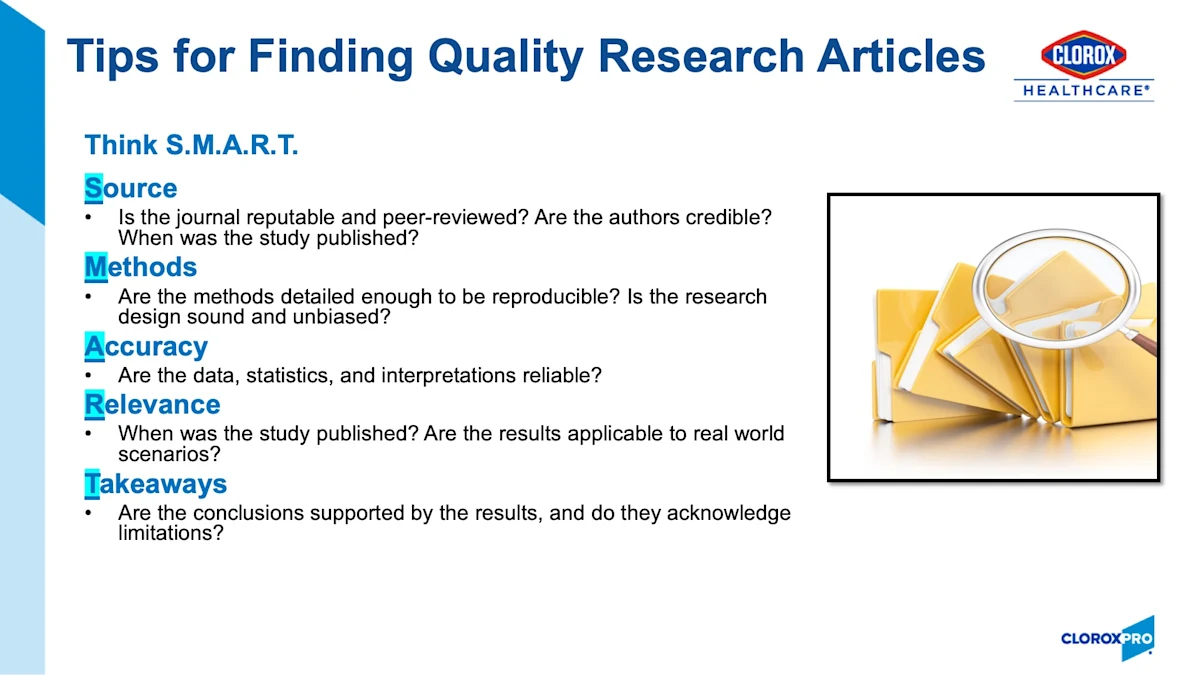 Tips for Finding Quality Research Articles

CLOROX
HEALTHCARE®

Think S.M.A.R.T.

Source
• Is the journal reputable and peer-reviewed? Are the authors credible? When was the study published?

Methods
• Are the methods detailed enough to be reproducible? Is the research design sound and unbiased?

Accuracy
• Are the data, statistics, and interpretations reliable?

Relevance
• When was the study published? Are the results applicable to real world scenarios?

Takeaways
• Are the conclusions supported by the results, and do they acknowledge limitations?

CLOROXPRO